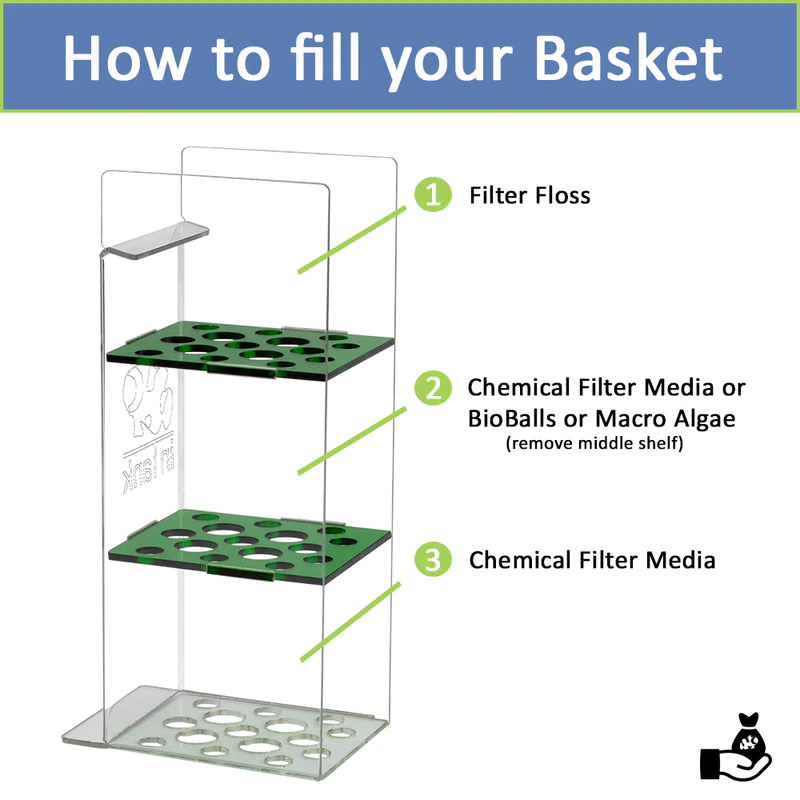 How to fill your Basket

1 Filter Floss

2 Chemical Filter Media or BioBalls or Macro Algae
(remove middle shelf)

3 Chemical Filter Media

inTank